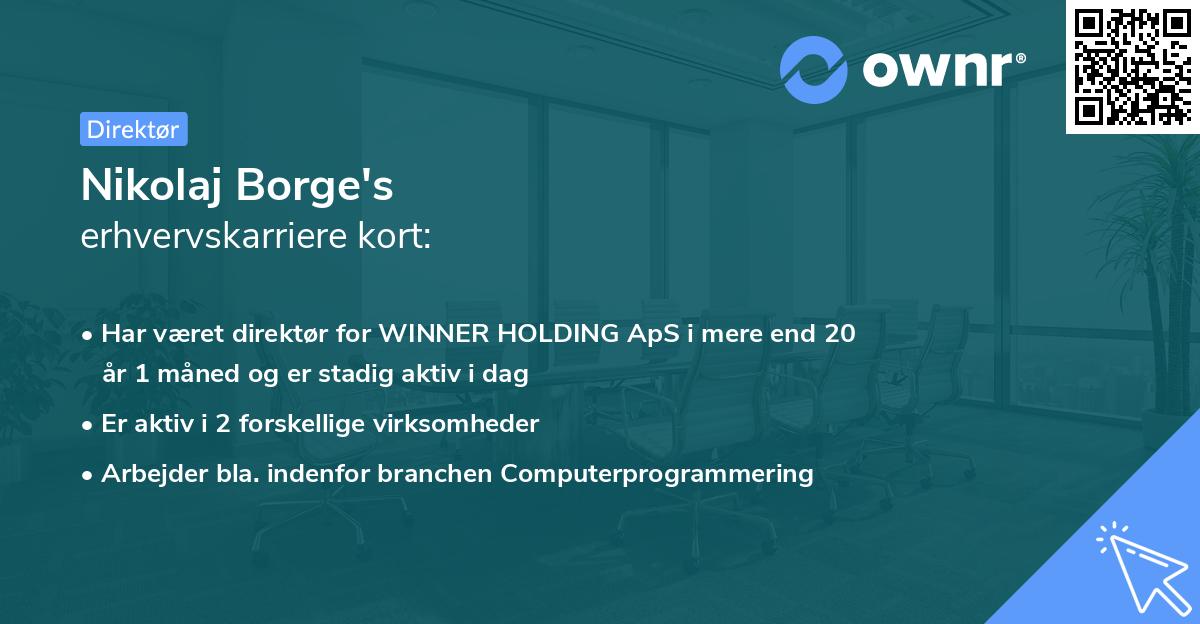 ownr®

Direktør

Nikolaj Borge's
erhvervskarriere kort:

• Har været direktør for WINNER HOLDING ApS i mere end 20 år 1 måned og er stadig aktiv i dag
• Er aktiv i 2 forskellige virksomheder
• Arbejder bla. indenfor branchen Computerprogrammering